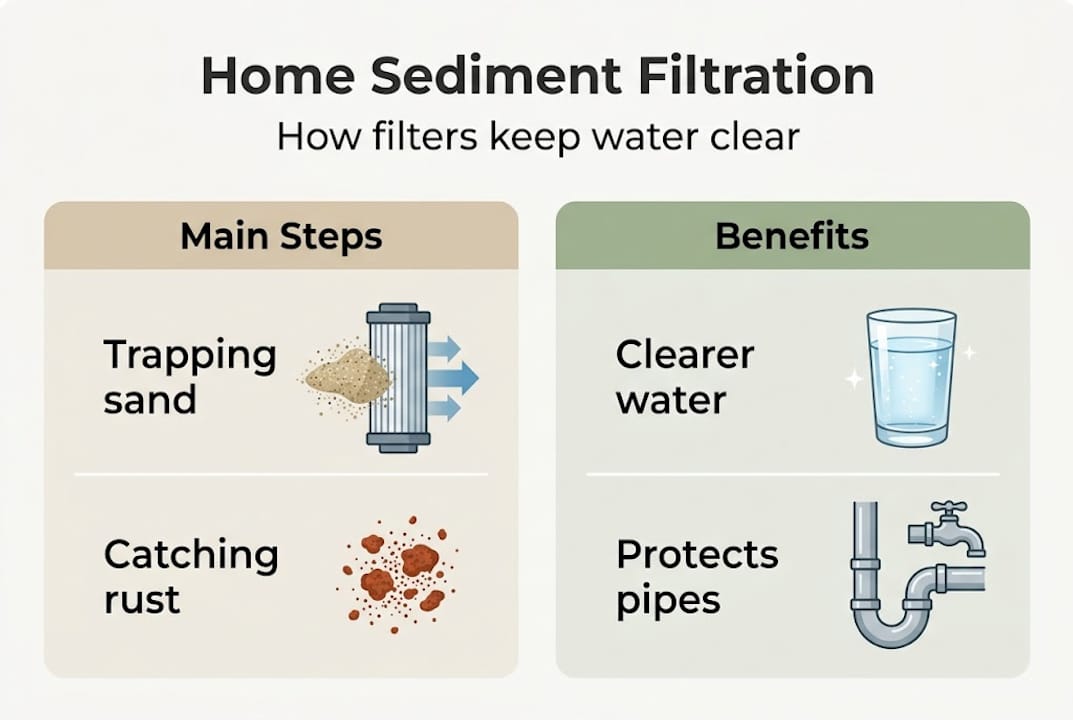 Home Sediment Filtration

How filters keep water clear

Main Steps

Trapping sand

Catching rust

Benefits

Clearer water

Protects pipes